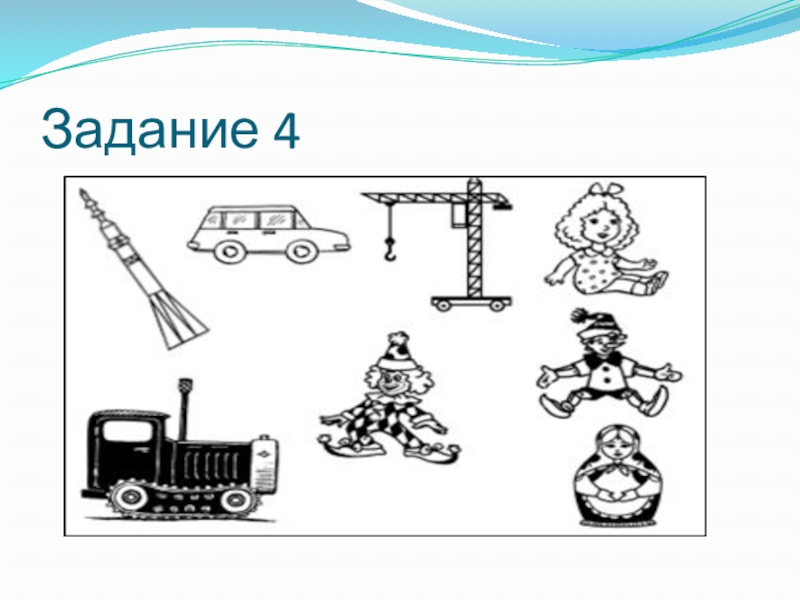 Задание 4